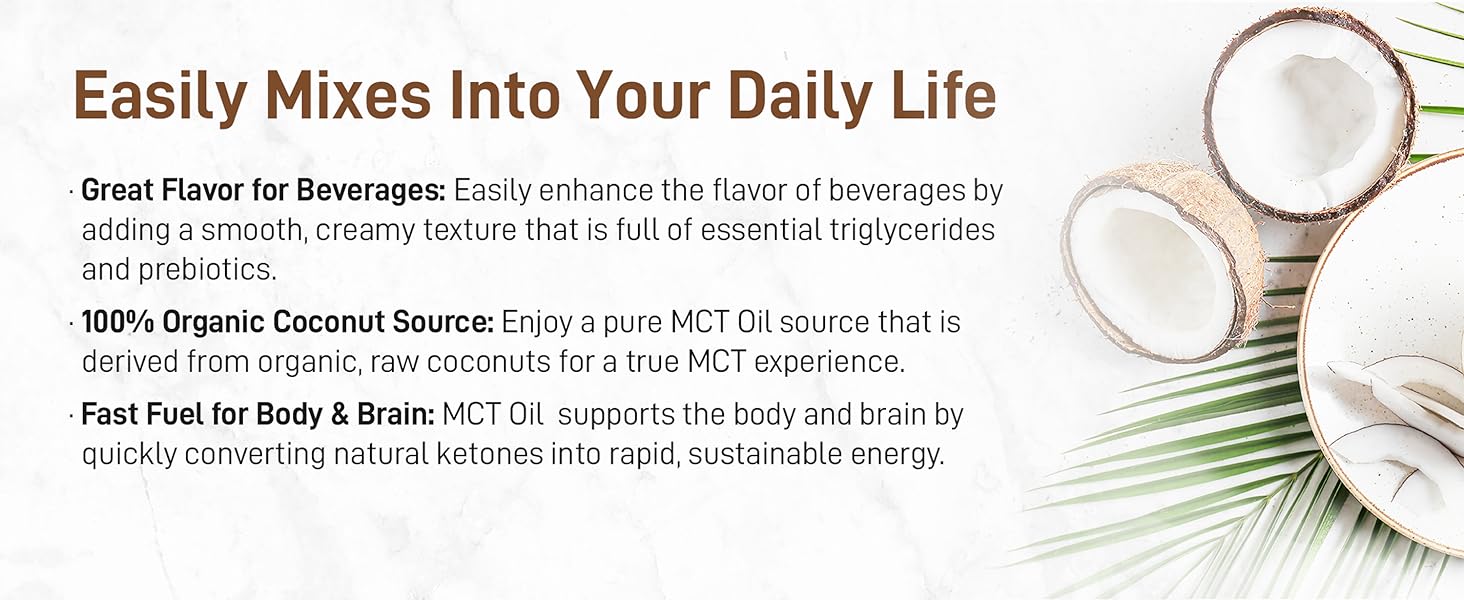 Easily Mixes Into Your Daily Life

· Great Flavor for Beverages: Easily enhance the flavor of beverages by adding a smooth, creamy texture that is full of essential triglycerides and prebiotics.

· 100% Organic Coconut Source: Enjoy a pure MCT Oil source that is derived from organic, raw coconuts for a true MCT experience.

· Fast Fuel for Body & Brain: MCT Oil supports the body and brain by quickly converting natural ketones into rapid, sustainable energy.